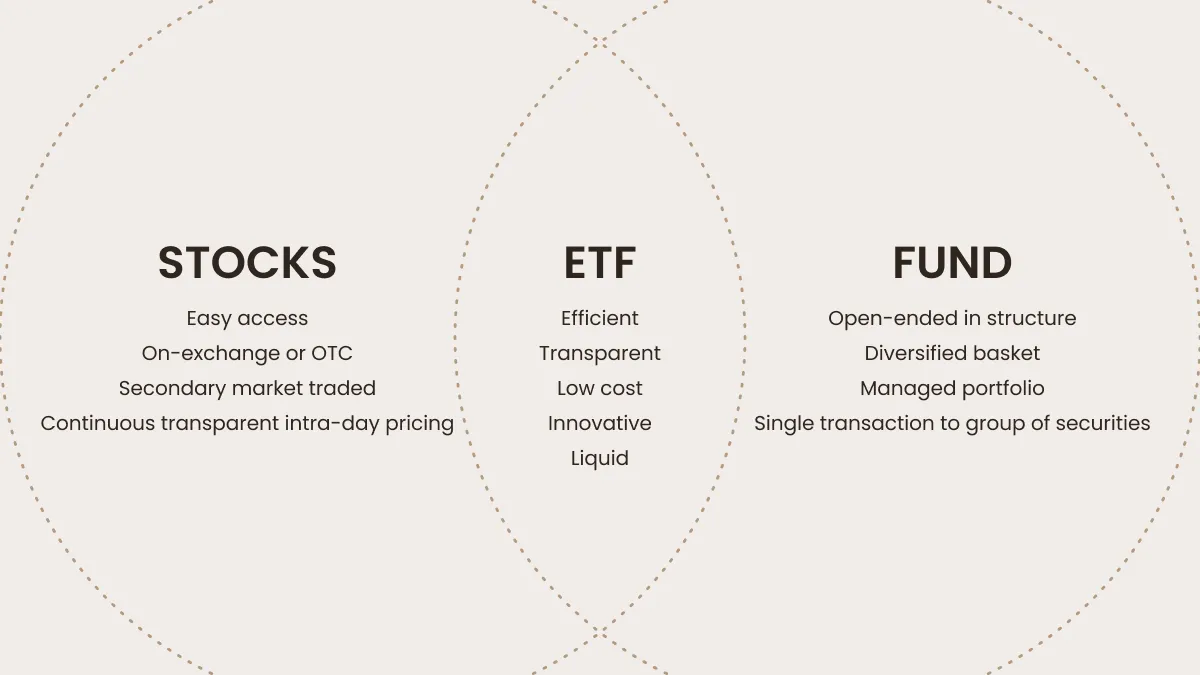 STOCKS

Easy access
On-exchange or OTC
Secondary market traded
Continuous transparent intra-day pricing

ETF

Efficient
Transparent
Low cost
Innovative
Liquid

FUND

Open-ended in structure
Diversified basket
Managed portfolio
Single transaction to group of securities